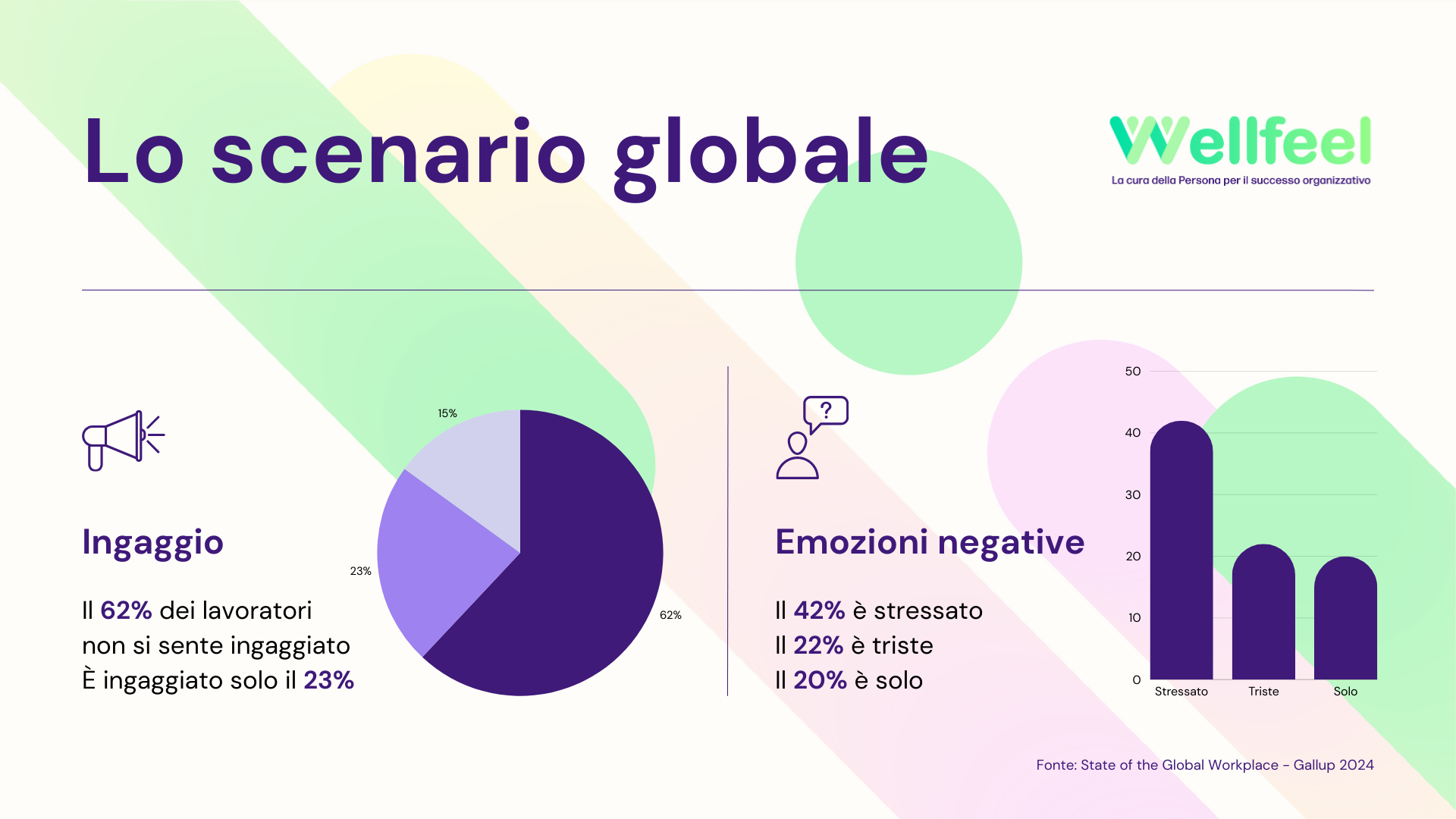 Lo scenario globale

Wellfeel
La cura della Persona per il successo organizzativo

Ingaggio

Il 62% dei lavoratori non si sente ingaggiato
È ingaggiato solo il 23%

15%
23%
62%

?

Emozioni negative

Il 42% è stressato
Il 22% è triste
Il 20% è solo

50
40
30
20
10
0
Stressato
Triste
Solo

Fonte: State of the Global Workplace - Gallup 2024